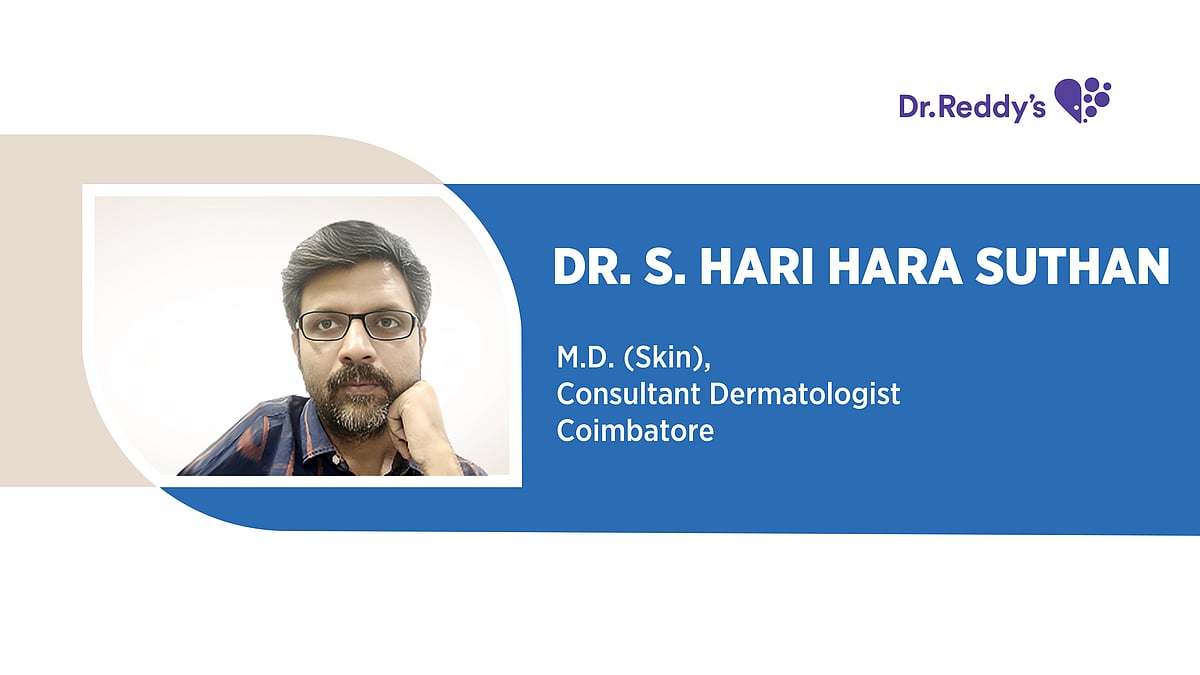 Dr.Reddy's

DR. S. HARI HARA SUTHAN

M.D. (Skin),
Consultant Dermatologist
Coimbatore